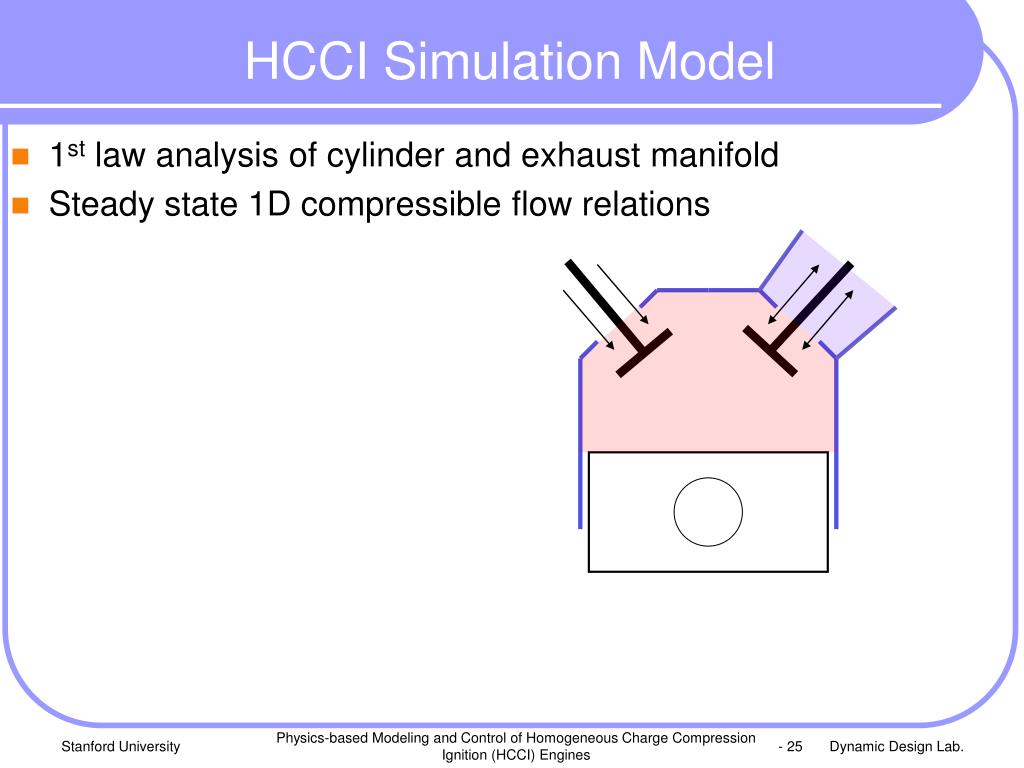 HCCI Simulation Model

- 1$^{st}$ law analysis of cylinder and exhaust manifold
- Steady state 1D compressible flow relations

Stanford University

Physics-based Modeling and Control of Homogeneous Charge Compression Ignition (HCCI) Engines

- 25

Dynamic Design Lab.